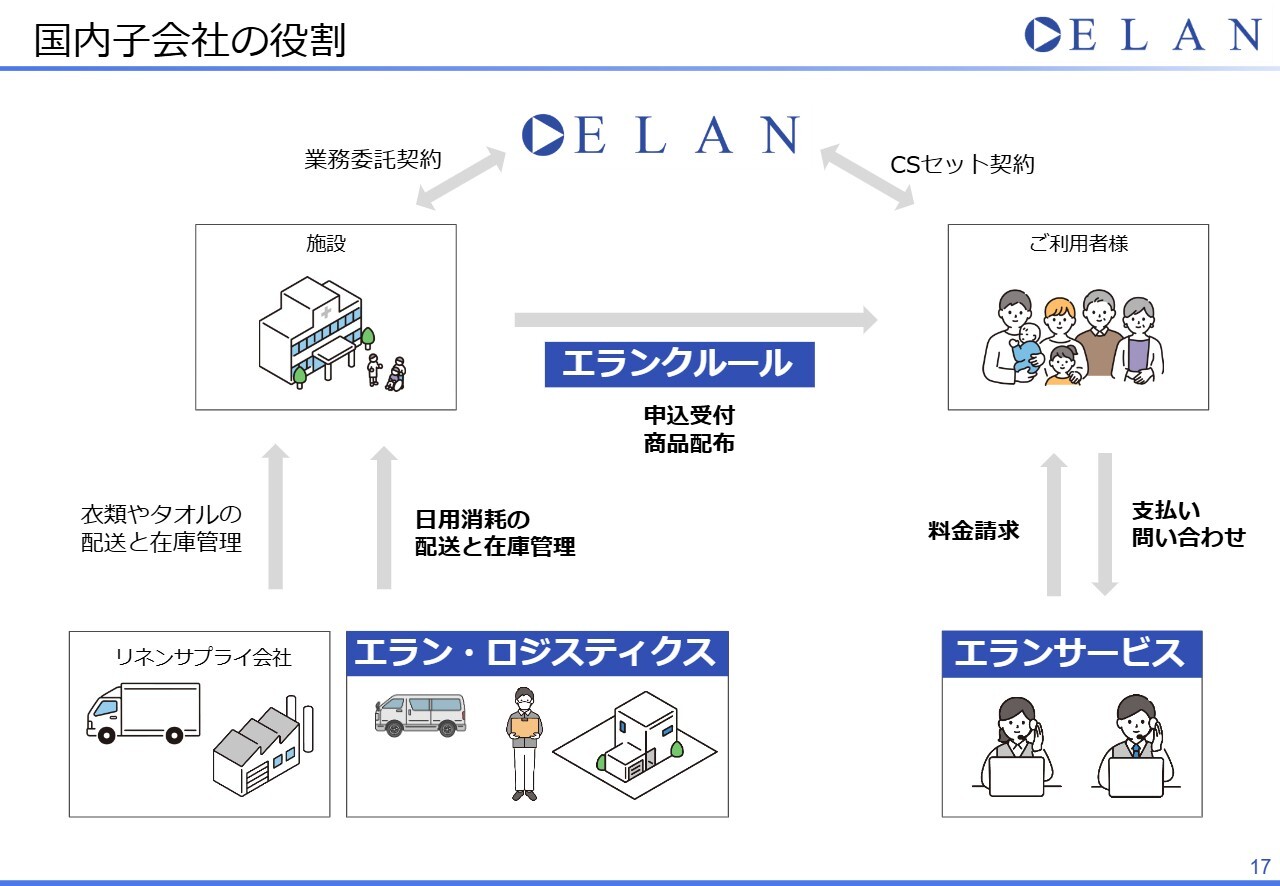 国内子会社の役割

ELAN

ELAN

業務委託契約

CSセット契約

施設

ご利用者様

エランクルール

申込受付
商品配布

衣類やタオルの
配送と在庫管理

日用消耗の
配送と在庫管理

料金請求

支払い
問い合わせ

リネンサプライ会社

エラン・ロジスティクス

エランサービス

17